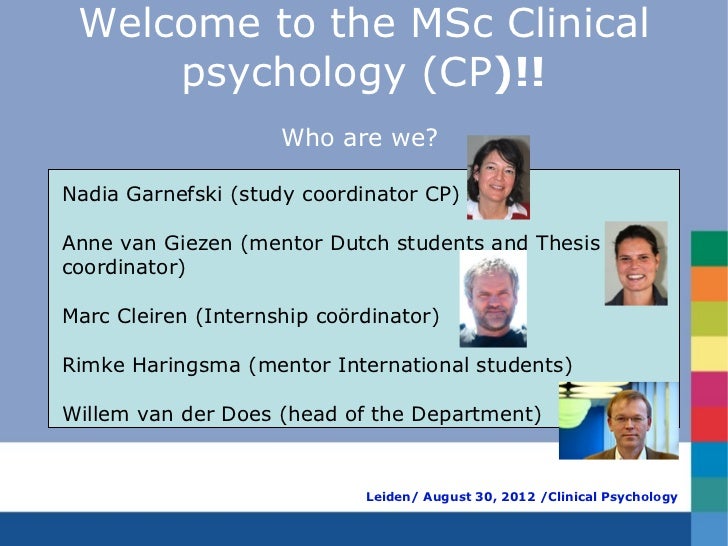 Welcome to the MSc Clinical psychology (CP)!!

Who are we?

Nadia Garnefski (study coordinator CP)

Anne van Giezen (mentor Dutch students and Thesis coordinator)

Marc Cleiren (Internship coördinator)

Rimke Haringsma (mentor International students)

Willem van der Does (head of the Department)

Leiden/ August 30, 2012 /Clinical Psychology